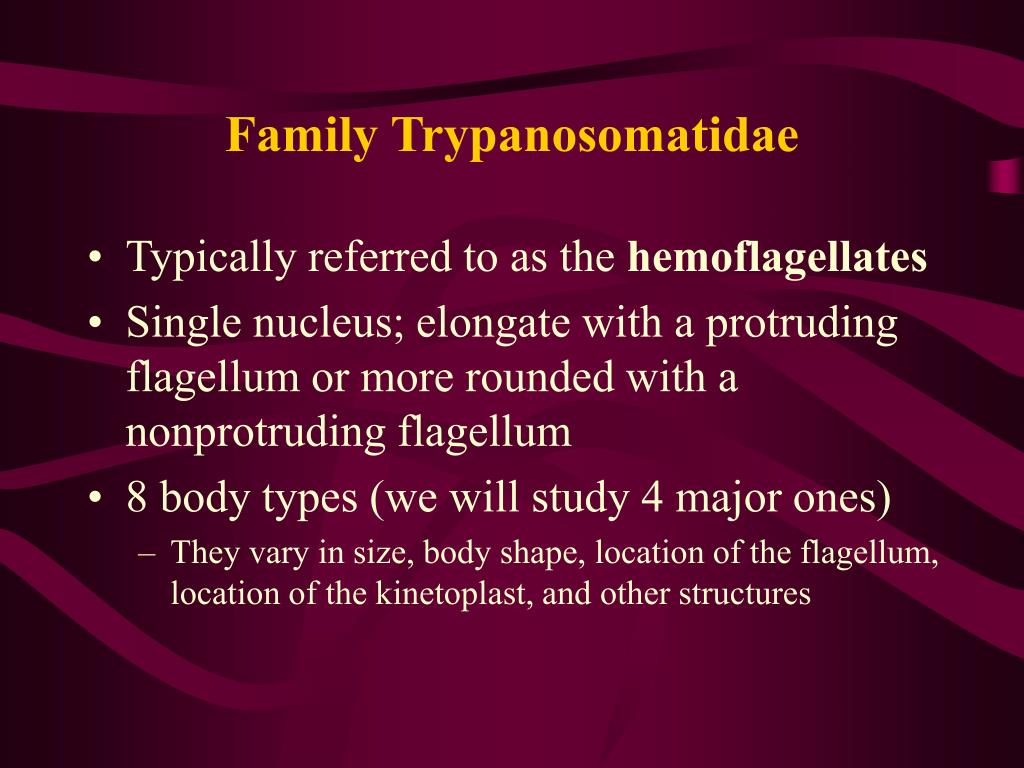 Family Trypanosomatidae

• Typically referred to as the hemoflagellates
• Single nucleus; elongate with a protruding flagellum or more rounded with a nonprotruding flagellum
• 8 body types (we will study 4 major ones)
– They vary in size, body shape, location of the flagellum, location of the kinetoplast, and other structures